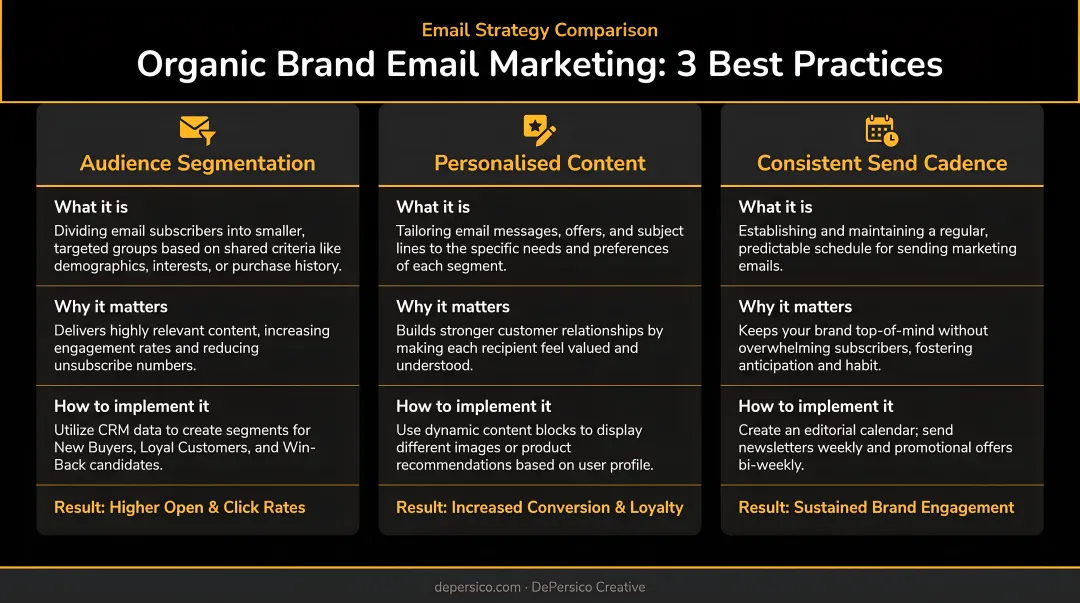 Email Strategy Comparison

Organic Brand Email Marketing: 3 Best Practices

Audience Segmentation

What it is
Dividing email subscribers into smaller, targeted groups based on shared criteria like demographics, interests, or purchase history.

Why it matters
Delivers highly relevant content, increasing engagement rates and reducing unsubscribe numbers.

How to implement it
Utilize CRM data to create segments for New Buyers, Loyal Customers, and Win-Back candidates.

Result: Higher Open & Click Rates

Personalised Content

What it is
Tailoring email messages, offers, and subject lines to the specific needs and preferences of each segment.

Why it matters
Builds stronger customer relationships by making each recipient feel valued and understood.

How to implement it
Use dynamic content blocks to display different images or product recommendations based on user profile.

Result: Increased Conversion & Loyalty

Consistent Send Cadence

What it is
Establishing and maintaining a regular, predictable schedule for sending marketing emails.

Why it matters
Keeps your brand top-of-mind without overwhelming subscribers, fostering anticipation and habit.

How to implement it
Create an editorial calendar; send newsletters weekly and promotional offers bi-weekly.

Result: Sustained Brand Engagement

depersico.com · DePersico Creative